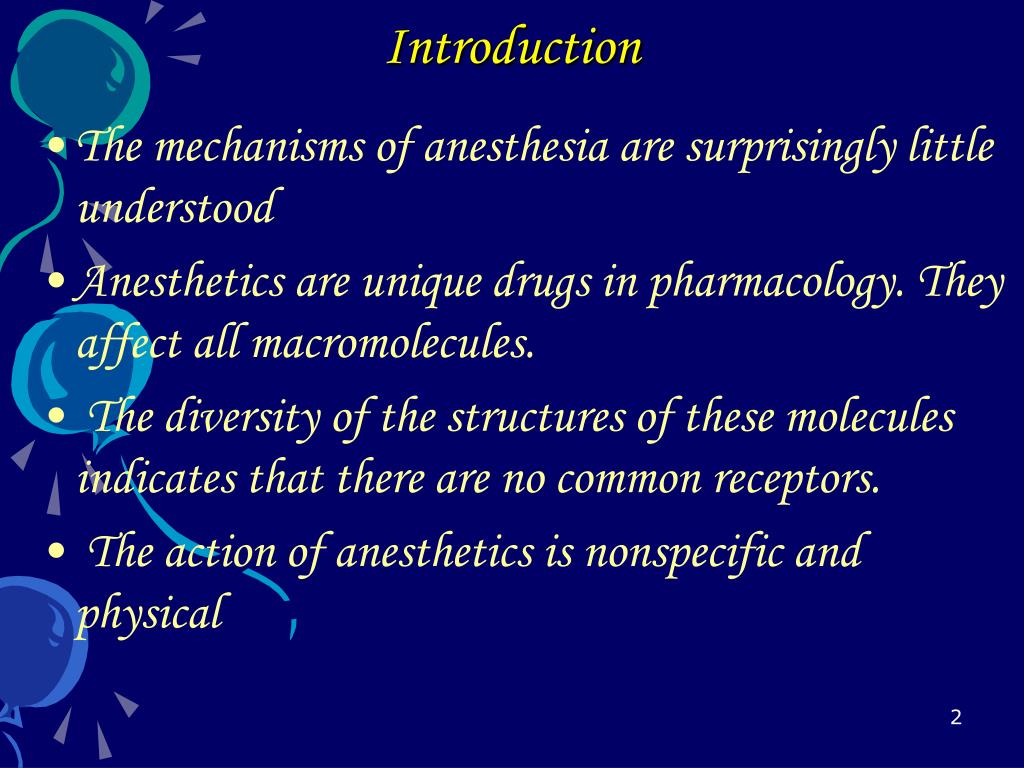 Introduction

• The mechanisms of anesthesia are surprisingly little understood

• Anesthetics are unique drugs in pharmacology. They affect all macromolecules.

• The diversity of the structures of these molecules indicates that there are no common receptors.

• The action of anesthetics is nonspecific and physical

2